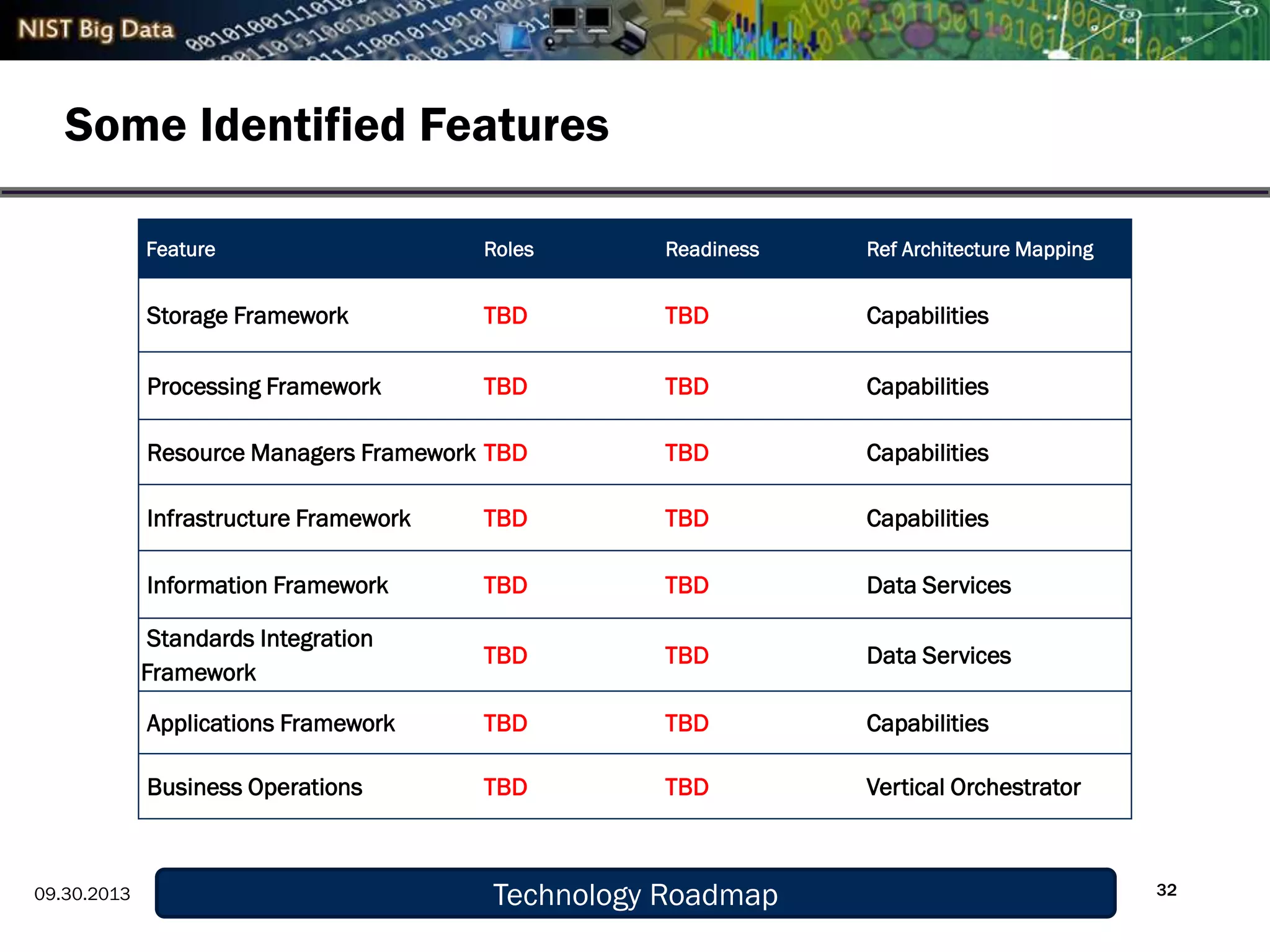 NIST Big Data

Some Identified Features

| Feature | Roles | Readiness | Ref Architecture Mapping |
|---|---|---|---|
| Storage Framework | TBD | TBD | Capabilities |
| Processing Framework | TBD | TBD | Capabilities |
| Resource Managers Framework | TBD | TBD | Capabilities |
| Infrastructure Framework | TBD | TBD | Capabilities |
| Information Framework | TBD | TBD | Data Services |
| Standards Integration Framework | TBD | TBD | Data Services |
| Applications Framework | TBD | TBD | Capabilities |
| Business Operations | TBD | TBD | Vertical Orchestrator |

09.30.2013

Technology Roadmap

32